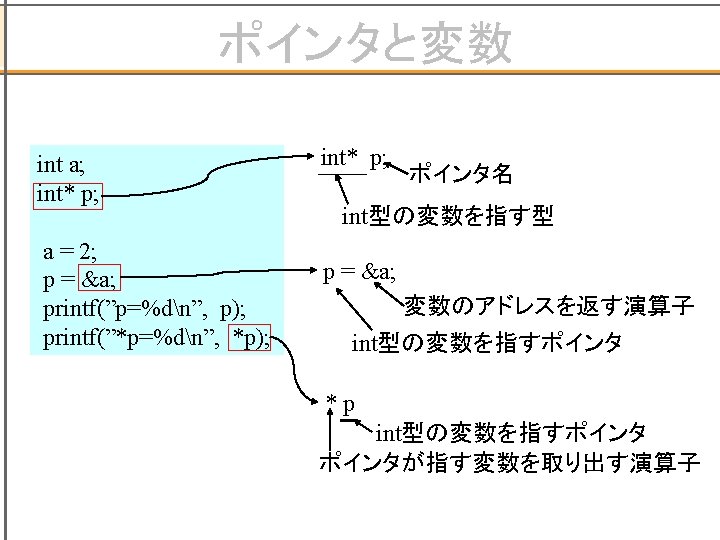 ポインタと変数

int a;
int* p;

a = 2;
p = &a;
printf(”p=%d\n”, p);
printf(”*p=%d\n”, *p);

int* p;
ポインタ名
int型の変数を指す型

p = &a;
変数のアドレスを返す演算子
int型の変数を指すポインタ

* p
int型の変数を指すポインタ
ポインタが指す変数を取り出す演算子